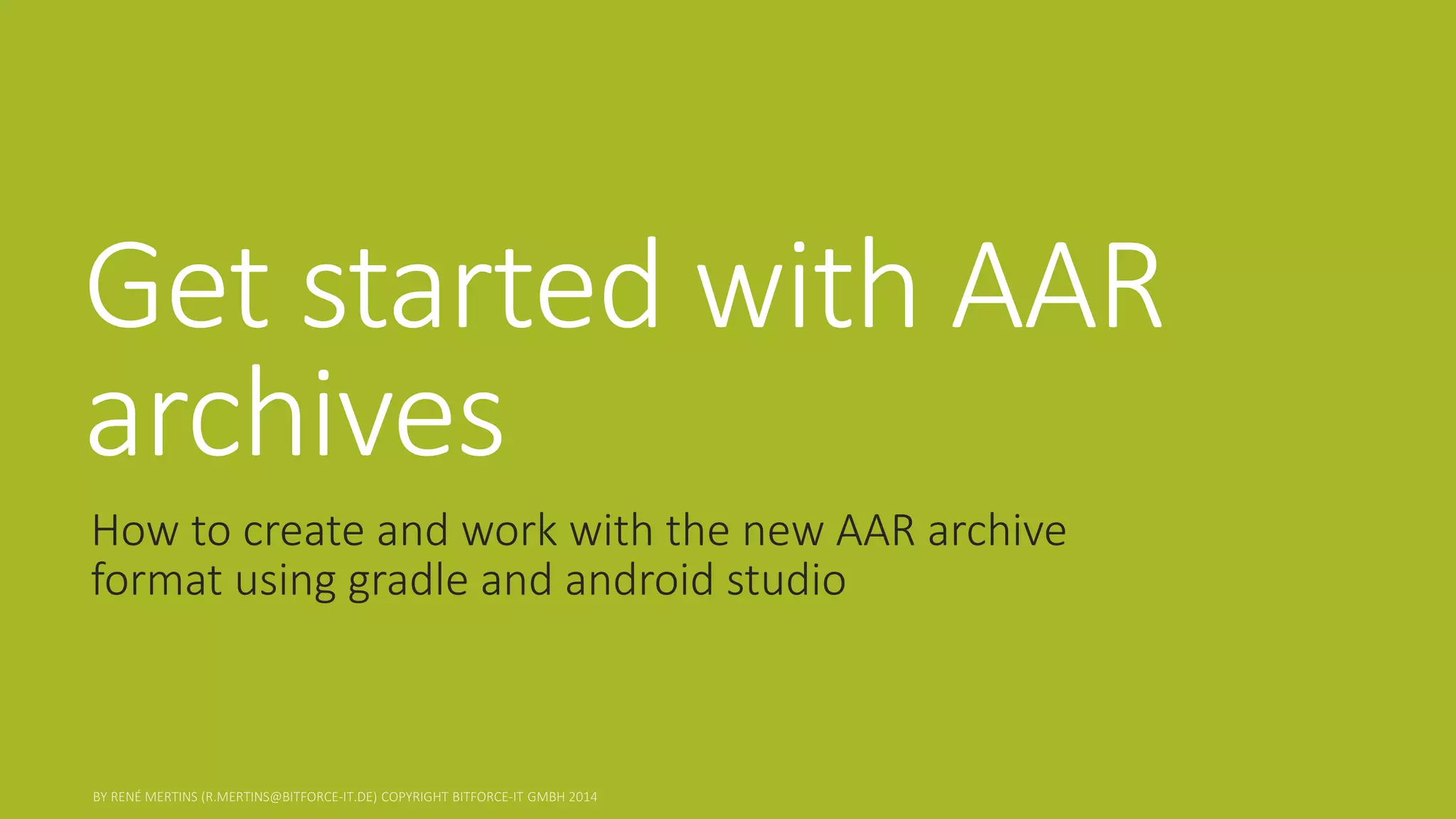 Get started with AAR archives

How to create and work with the new AAR archive format using gradle and android studio

BY RENÉ MERTINS (R.MERTINS@BITFORCE-IT.DE) COPYRIGHT BITFORCE-IT GMBH 2014